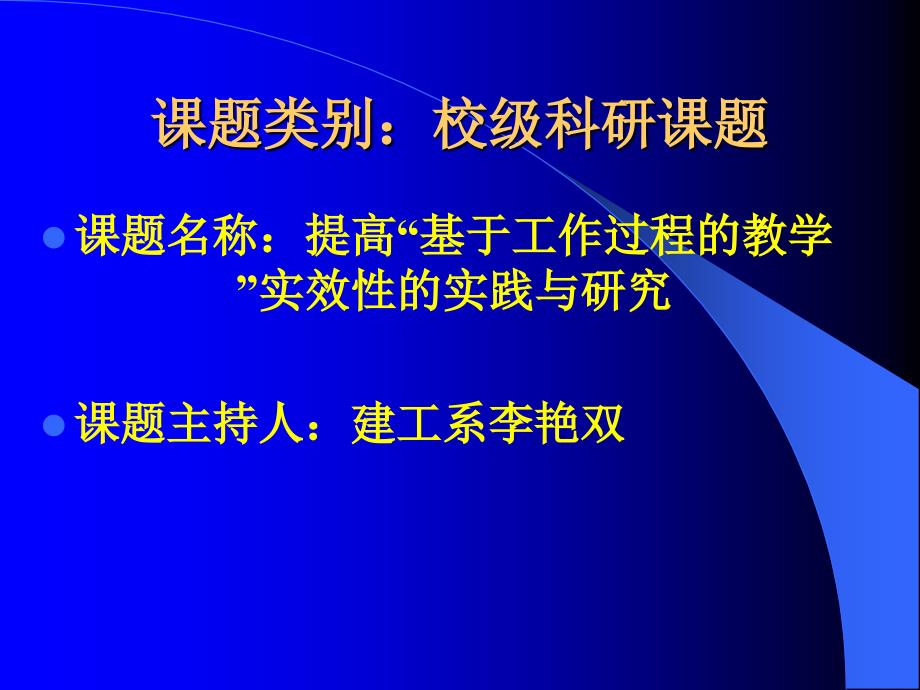 课题类别：校级科研课题

课题名称：提高“基于工作过程的教学”实效性的实践与研究

课题主持人：建工系李艳双